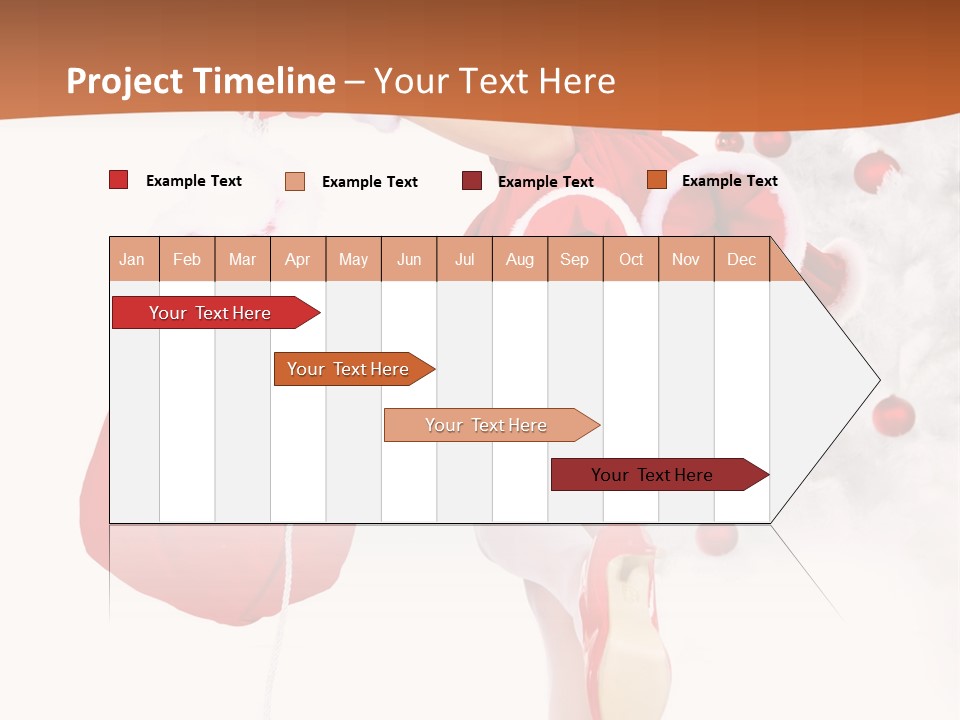 Project Timeline – Your Text Here

Example Text
Example Text
Example Text
Example Text

| Jan | Feb | Mar | Apr | May | Jun | Jul | Aug | Sep | Oct | Nov | Dec |
|---|---|---|---|---|---|---|---|---|---|---|---|

Your Text Here

Your Text Here

Your Text Here

Your Text Here